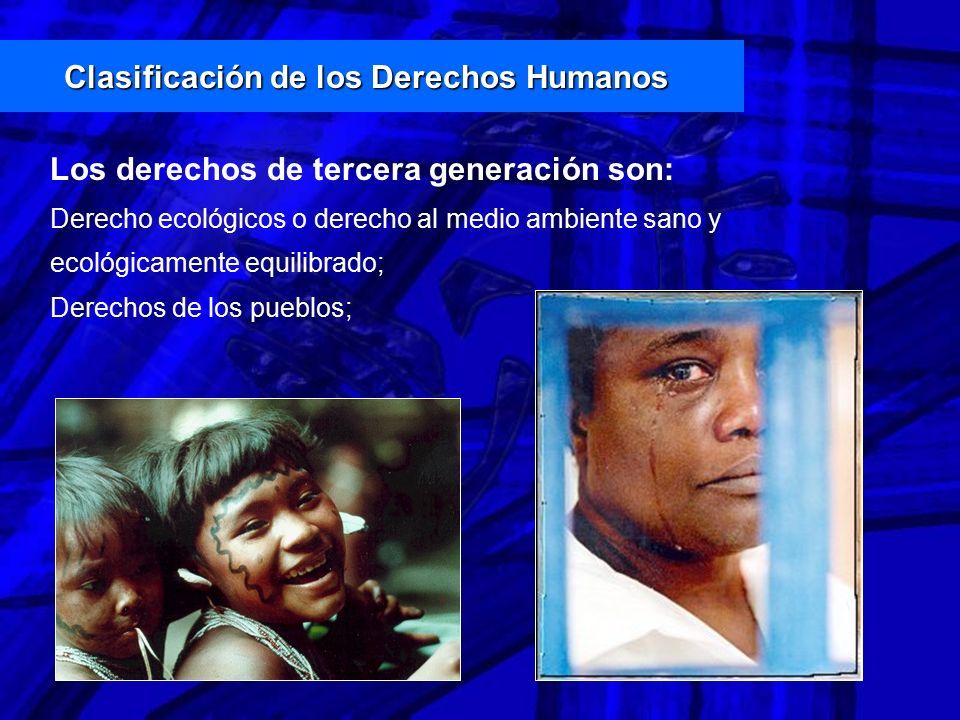 Clasificación de los Derechos Humanos

Los derechos de tercera generación son:

Derecho ecológicos o derecho al medio ambiente sano y ecológicamente equilibrado;

Derechos de los pueblos;